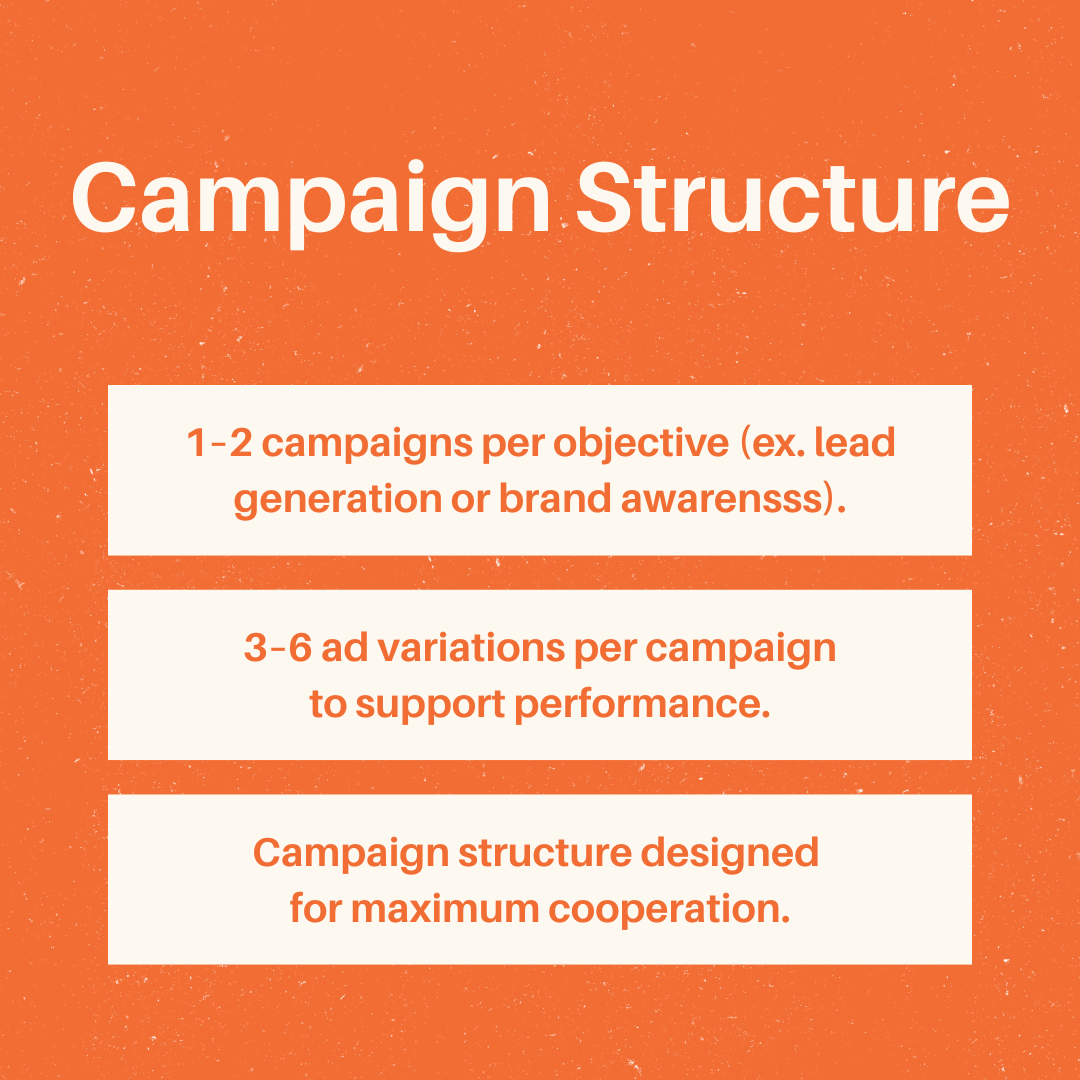 Campaign Structure

1-2 campaigns per objective (ex. lead generation or brand awarensss).

3-6 ad variations per campaign to support performance.

Campaign structure designed for maximum cooperation.